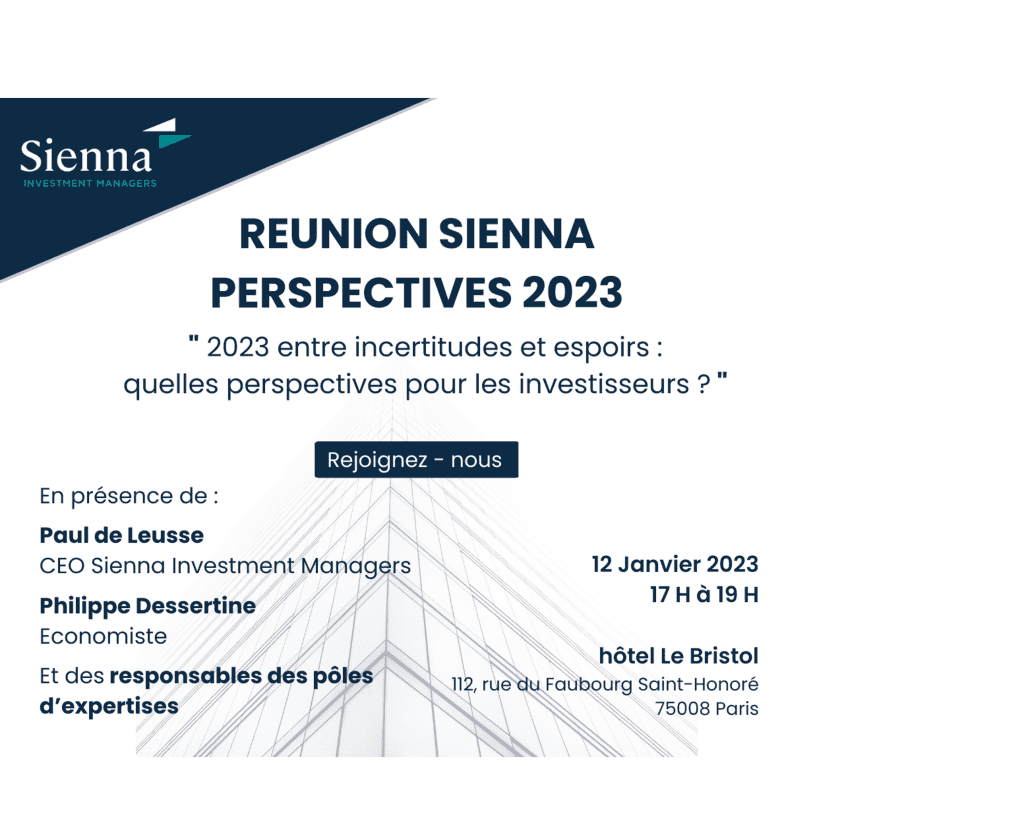 Sienna
INVESTMENT MANAGERS

REUNION SIENNA
PERSPECTIVES 2023

" 2023 entre incertitudes et espoirs : quelles perspectives pour les investisseurs ? "

Rejoignez - nous

En présence de :

Paul de Leusse
CEO Sienna Investment Managers

Philippe Dessertine
Economiste

Et des responsables des pôles d'expertises

12 Janvier 2023
17 H à 19 H

hôtel Le Bristol
112, rue du Faubourg Saint-Honoré
75008 Paris